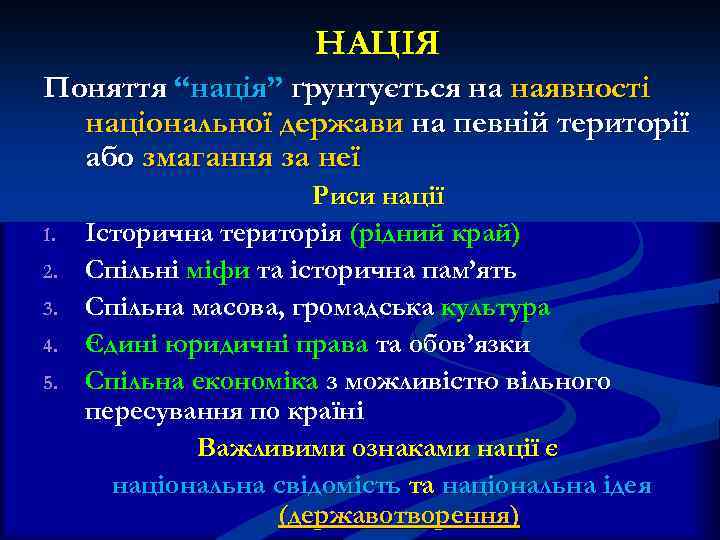 НАЦІЯ

Поняття “нація” ґрунтується на наявності національної держави на певній території або змагання за неї

Риси нації

1. Історична територія (рідний край)
2. Спільні міфи та історична пам’ять
3. Спільна масова, громадська культура
4. Єдині юридичні права та обов’язки
5. Спільна економіка з можливістю вільного пересування по країні

Важливими ознаками нації є
національна свідомість та національна ідея (державотворення)